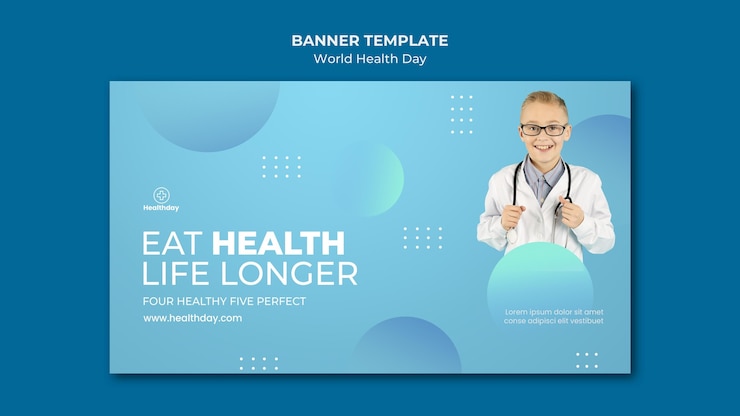 BANNER TEMPLATE
World Health Day

Healthday

EAT HEALTH
LIFE LONGER

FOUR HEALTHY FIVE PERFECT

www.healthday.com

Lorem ipsum dolor sit amet conse adipisci elit vestibuet